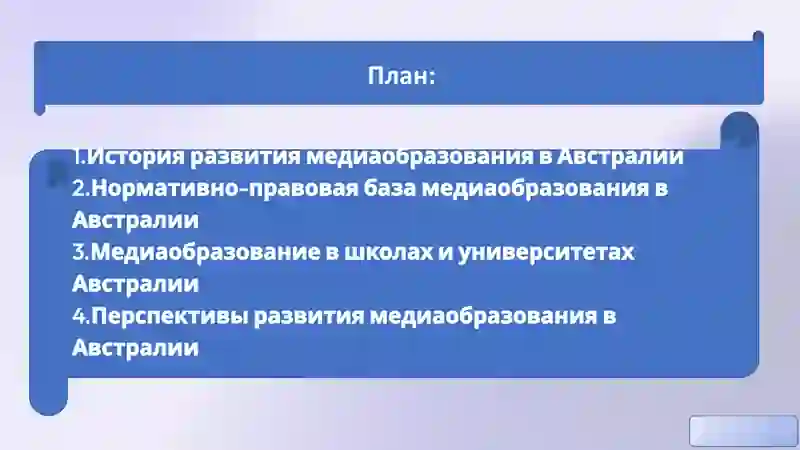 План:

1.История развития медиаобразования в Австралии
2.Нормативно-правовая база медиаобразования в Австралии
3.Медиаобразование в школах и университетах Австралии
4.Перспективы развития медиаобразования в Австралии